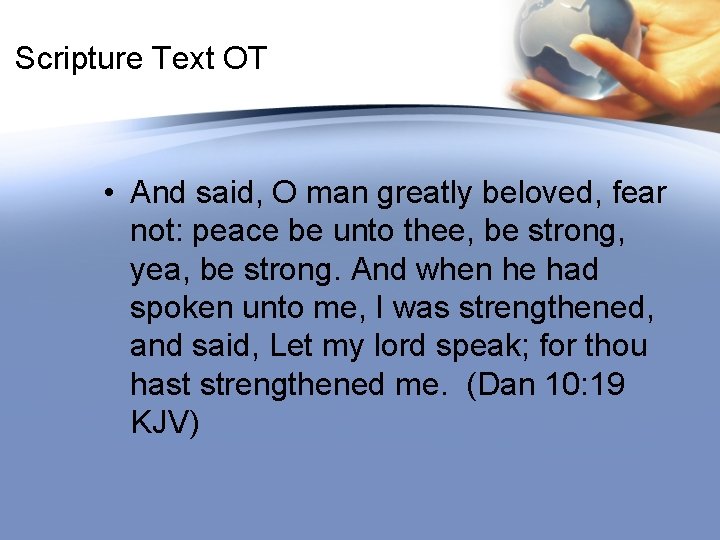 Scripture Text OT

• And said, O man greatly beloved, fear not: peace be unto thee, be strong, yea, be strong. And when he had spoken unto me, I was strengthened, and said, Let my lord speak; for thou hast strengthened me. (Dan 10:19 KJV)